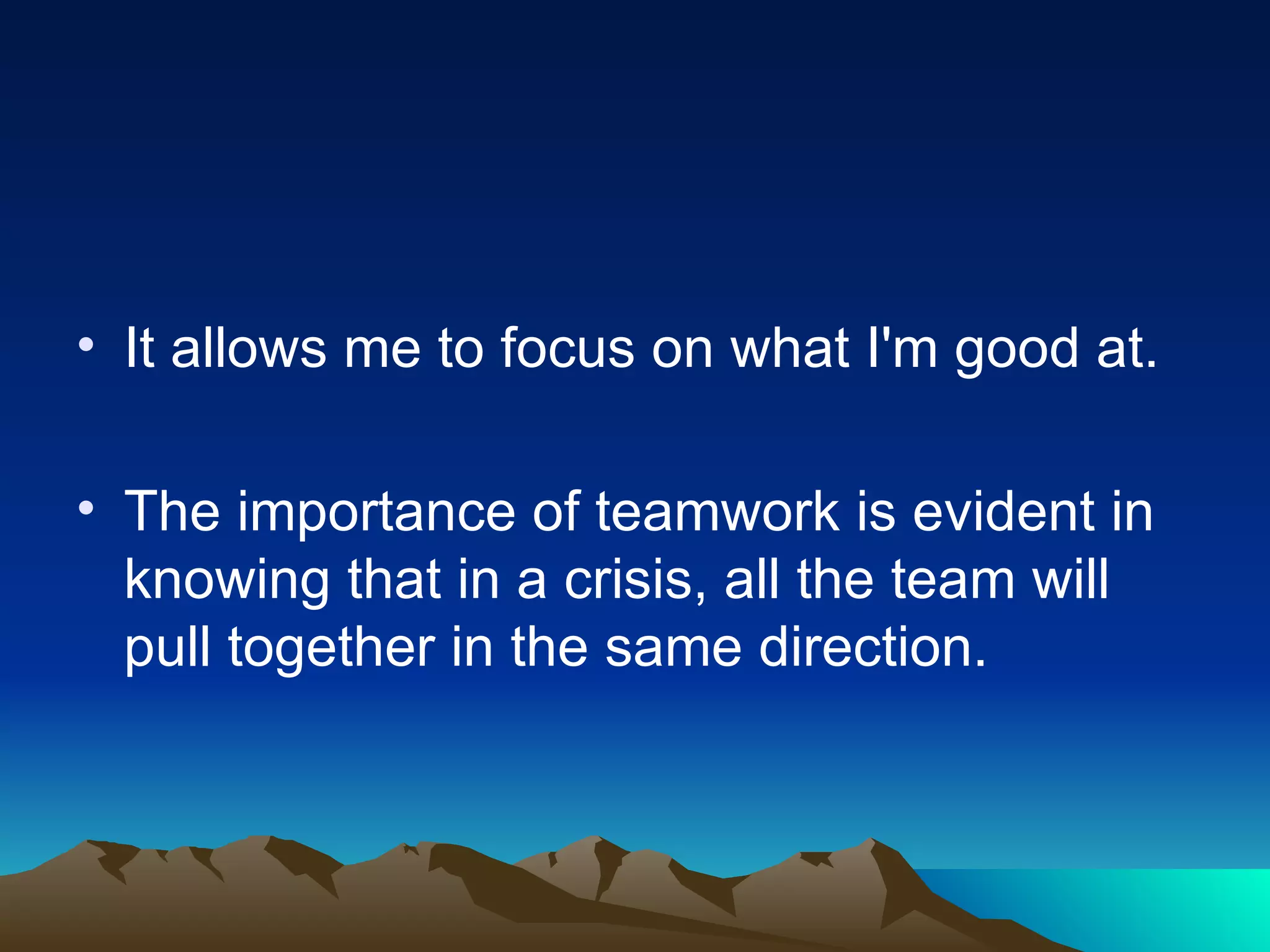 • It allows me to focus on what I'm good at.

• The importance of teamwork is evident in knowing that in a crisis, all the team will pull together in the same direction.